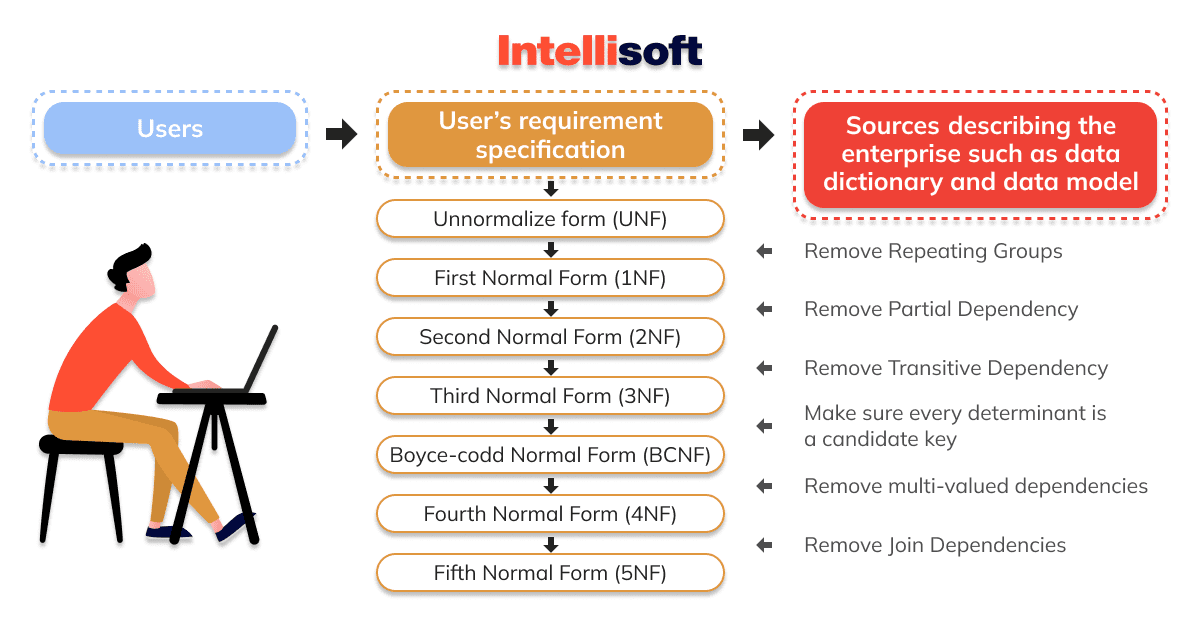 Intellisoft

Users

User's requirement specification

Sources describing the enterprise such as data dictionary and data model

Unnormalize form (UNF)

Remove Repeating Groups

First Normal Form (1NF)

Remove Partial Dependency

Second Normal Form (2NF)

Remove Transitive Dependency

Third Normal Form (3NF)

Make sure every determinant is a candidate key

Boyce-codd Normal Form (BCNF)

Remove multi-valued dependencies

Fourth Normal Form (4NF)

Remove Join Dependencies

Fifth Normal Form (5NF)